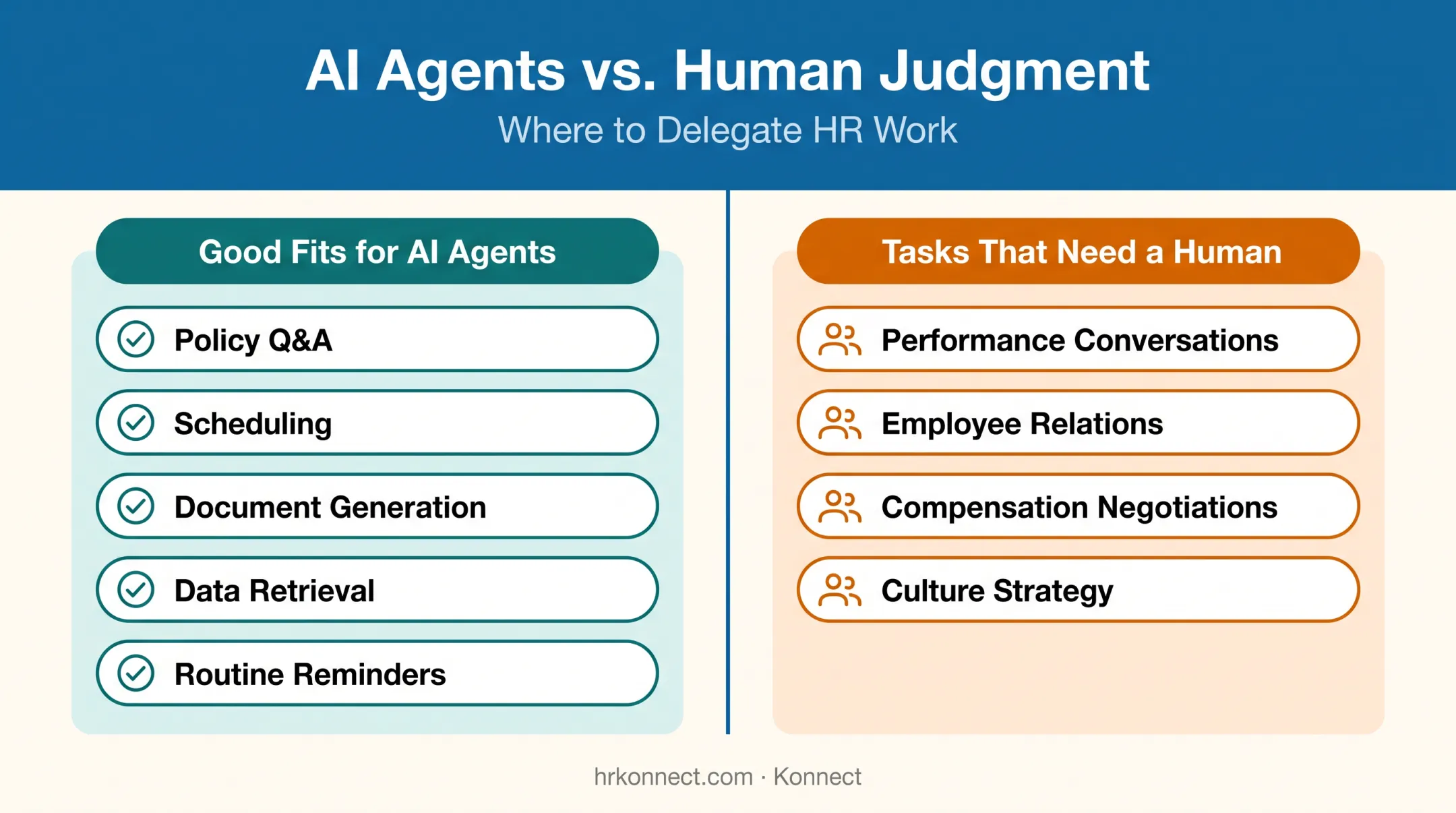 AI Agents vs. Human Judgment
Where to Delegate HR Work

Good Fits for AI Agents

Policy Q&A

Scheduling

Document Generation

Data Retrieval

Routine Reminders

Tasks That Need a Human

Performance Conversations

Employee Relations

Compensation Negotiations

Culture Strategy

hrkonnect.com · Konnect